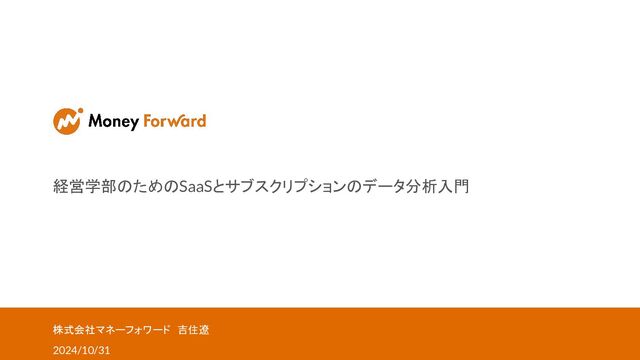 Money Forward

経営学部のためのSaaSとサブスクリプションのデータ分析入門

株式会社マネーフォワード　吉住遼

2024/10/31